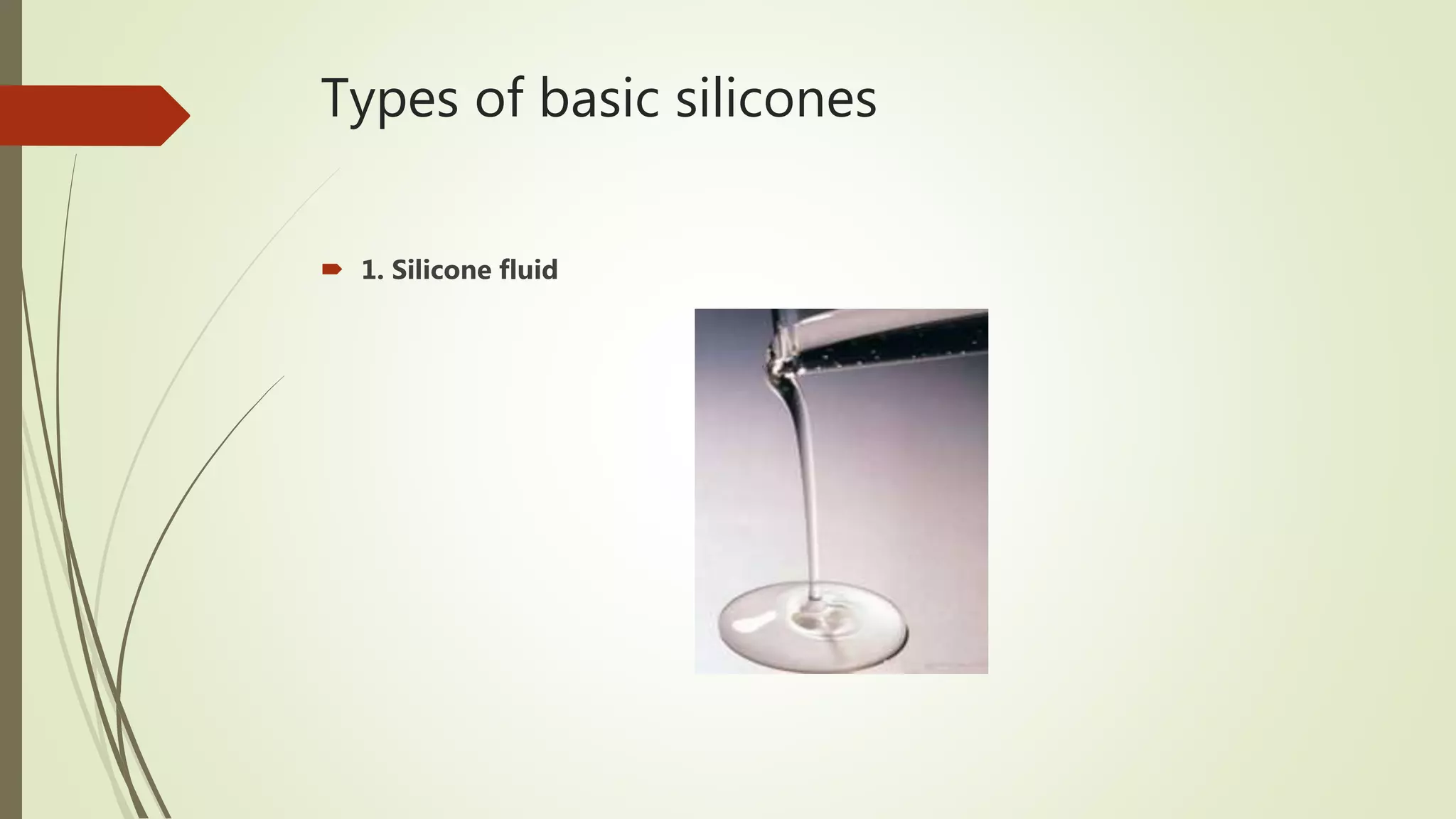 Types of basic silicones

1. Silicone fluid